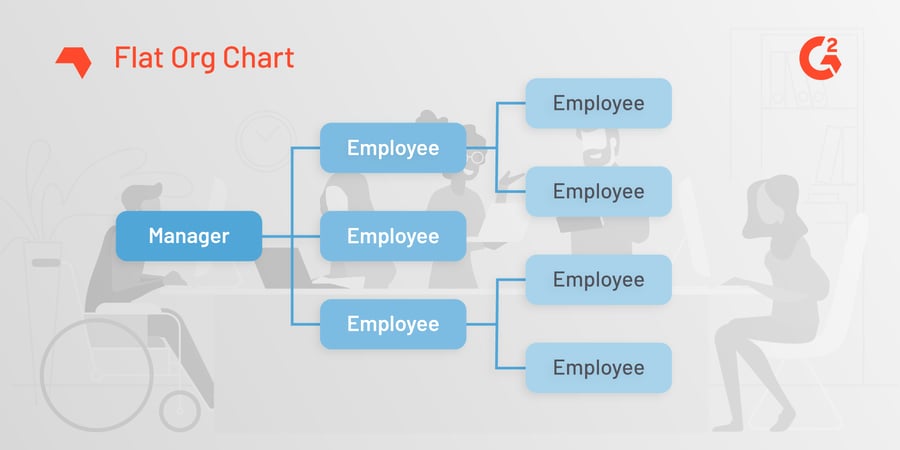 Flat Org Chart

G2

Manager

Employee

Employee

Employee

Employee

Employee

Employee

Employee